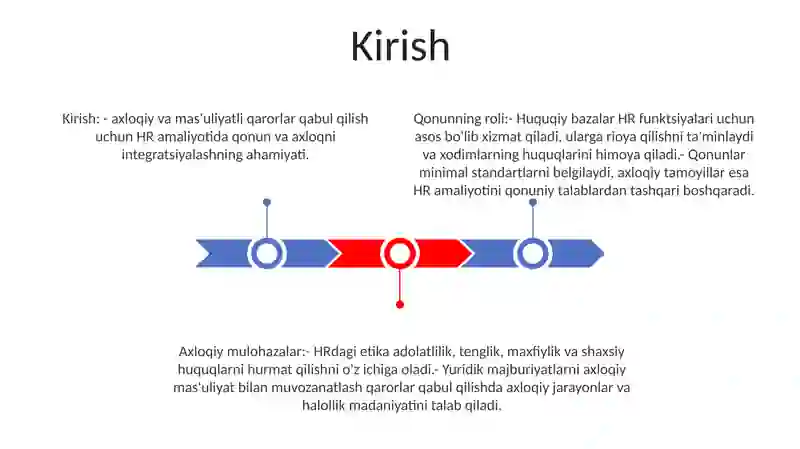 Kirish

Kirish: - axloqiy va mas'uliyatli qarorlar qabul qilish uchun HR amaliyotida qonun va axloqni integratsiyalashning ahamiyati.

Qonunning roli:- Huquqiy bazalar HR funktsiyalari uchun asos bo'lib xizmat qiladi, ularga rioya qilishni ta'minlaydi va xodimlarning huquqlarini himoya qiladi.- Qonunlar minimal standartlarni belgilaydi, axloqiy tamoyillar esa HR amaliyotini qonuniy talablardan tashqari boshqaradi.

Axloqiy mulohazalar:- HRdagi etika adolatlilik, tenglik, maxfiylik va shaxsiy huquqlarni hurmat qilishni o'z ichiga oladi.- Yuridik majburiyatlarni axloqiy mas'uliyat bilan muvozanatlash qarorlar qabul qilishda axloqiy jarayonlar va halollik madaniyatini talab qiladi.